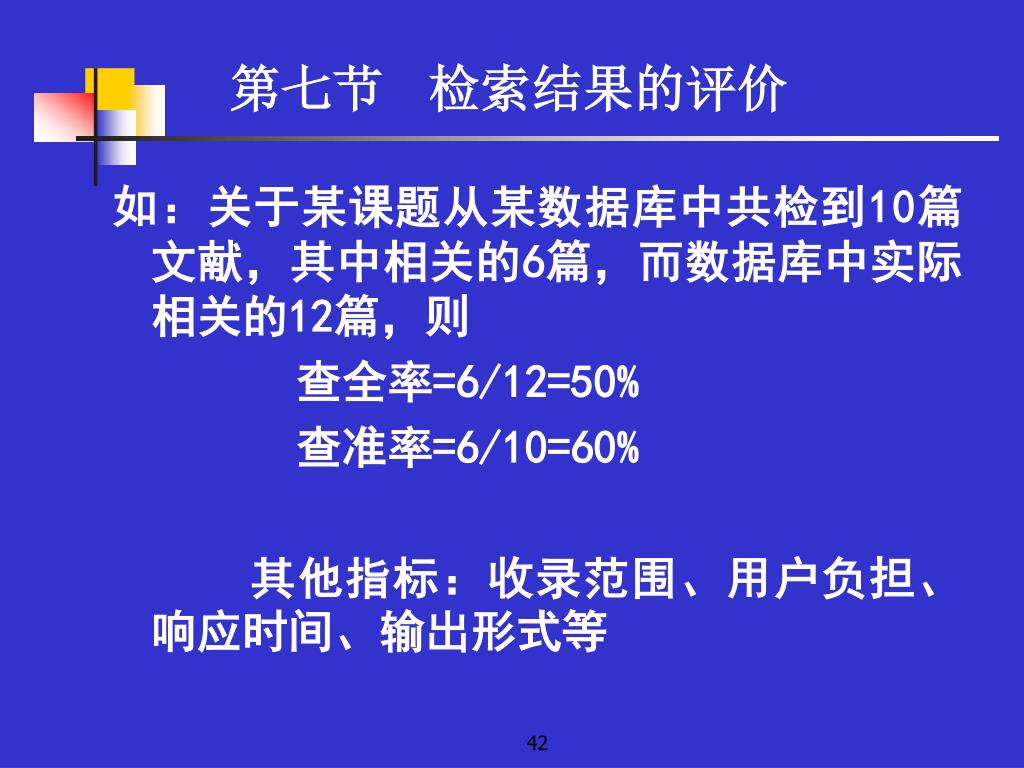 第七节　检索结果的评价

如：关于某课题从某数据库中共检到10篇文献，其中相关的6篇，而数据库中实际相关的12篇，则

查全率=6/12=50%

查准率=6/10=60%

其他指标：收录范围、用户负担、响应时间、输出形式等

42